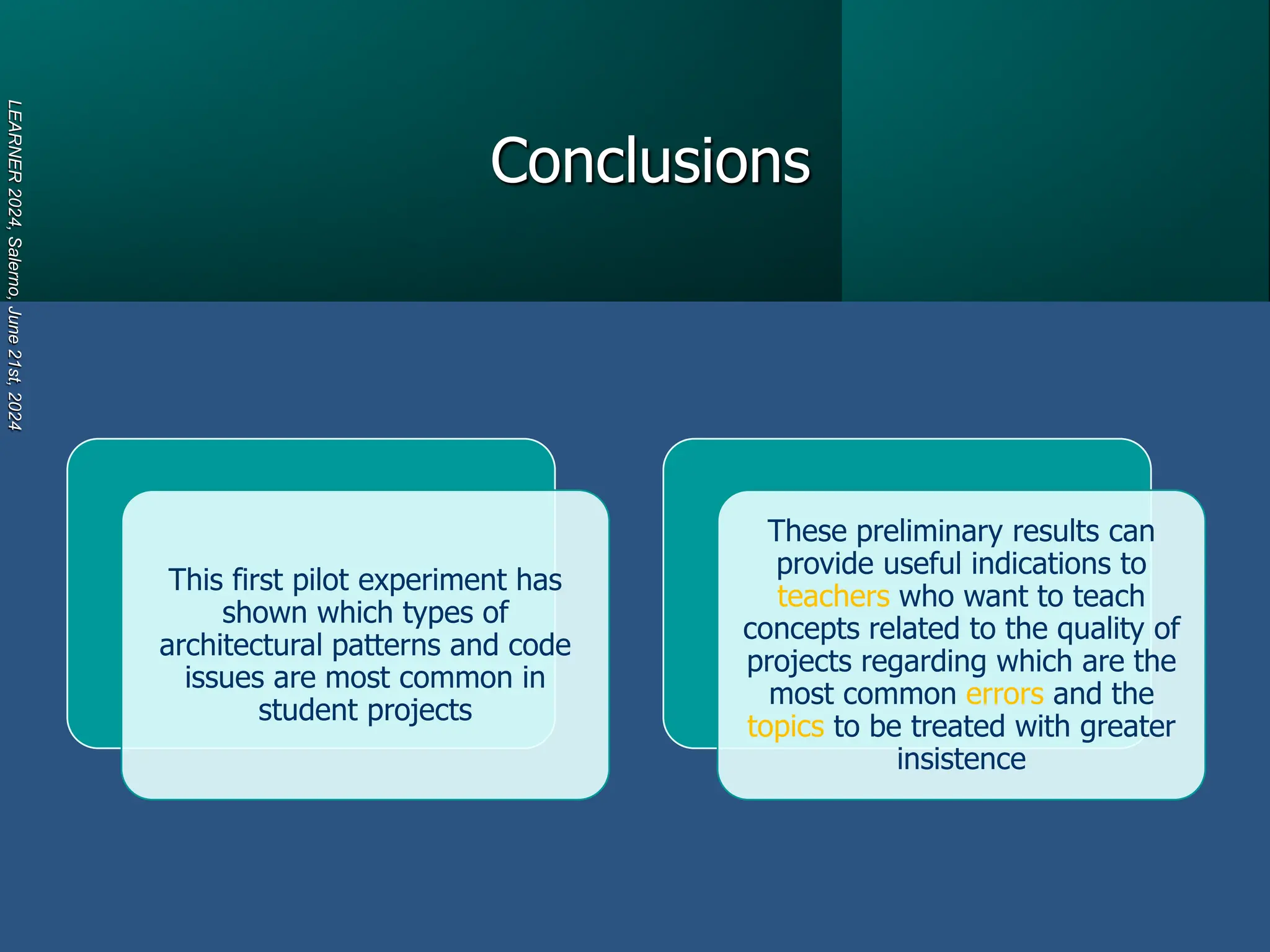 LEARNER 2024, Salerno, June 21st, 2024

Conclusions

This first pilot experiment has shown which types of architectural patterns and code issues are most common in student projects

These preliminary results can provide useful indications to teachers who want to teach concepts related to the quality of projects regarding which are the most common errors and the topics to be treated with greater insistence